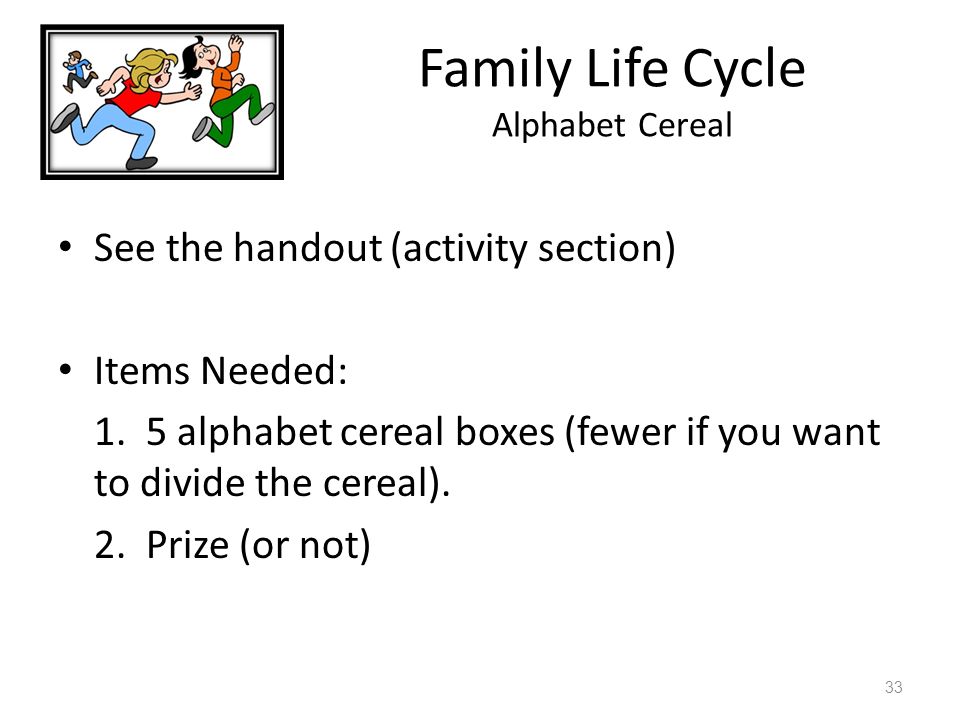 Family Life Cycle
Alphabet Cereal

• See the handout (activity section)

• Items Needed:

1. 5 alphabet cereal boxes (fewer if you want to divide the cereal).

2. Prize (or not)

33